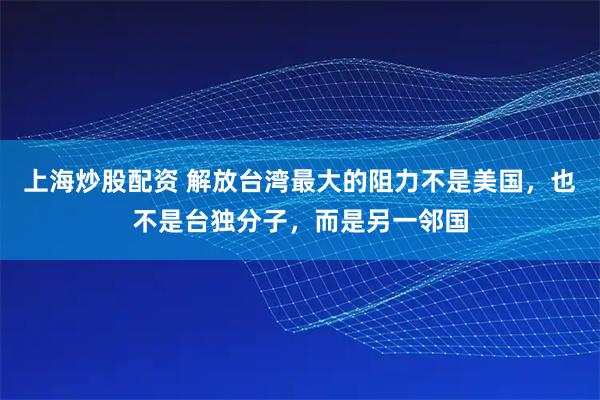 上海炒股配资 解放台湾最大的阻力不是美国，也不是台独分子，而是另一邻国